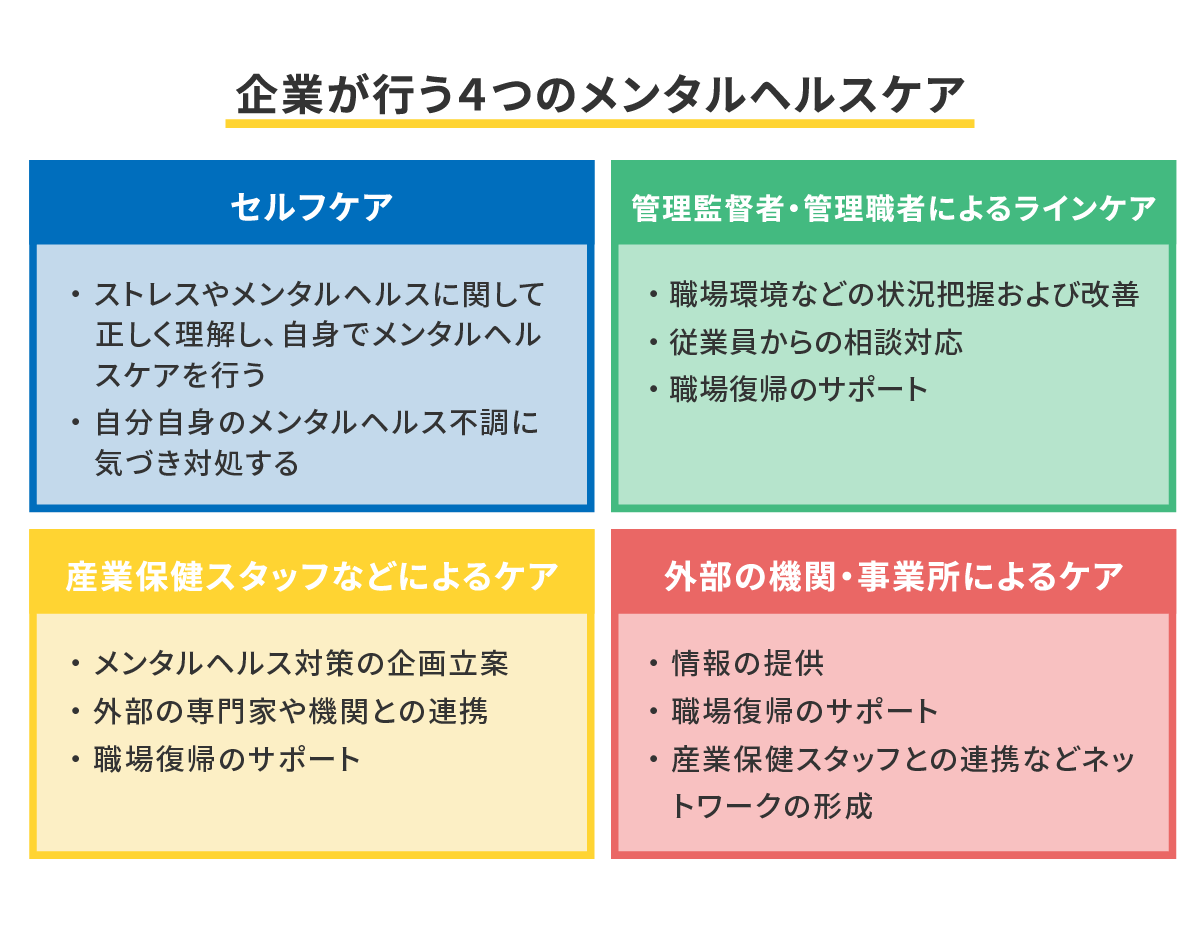 企業が行う4つのメンタルヘルスケア

セルフケア

・ストレスやメンタルヘルスに関して正しく理解し、自身でメンタルヘルスケアを行う
・自分自身のメンタルヘルス不調に気づき対処する

管理監督者・管理職者によるラインケア

・職場環境などの状況把握および改善
・従業員からの相談対応
・職場復帰のサポート

産業保健スタッフなどによるケア

・メンタルヘルス対策の企画立案
・外部の専門家や機関との連携
・職場復帰のサポート

外部の機関・事業所によるケア

・情報の提供
・職場復帰のサポート
・産業保健スタッフとの連携などネットワークの形成